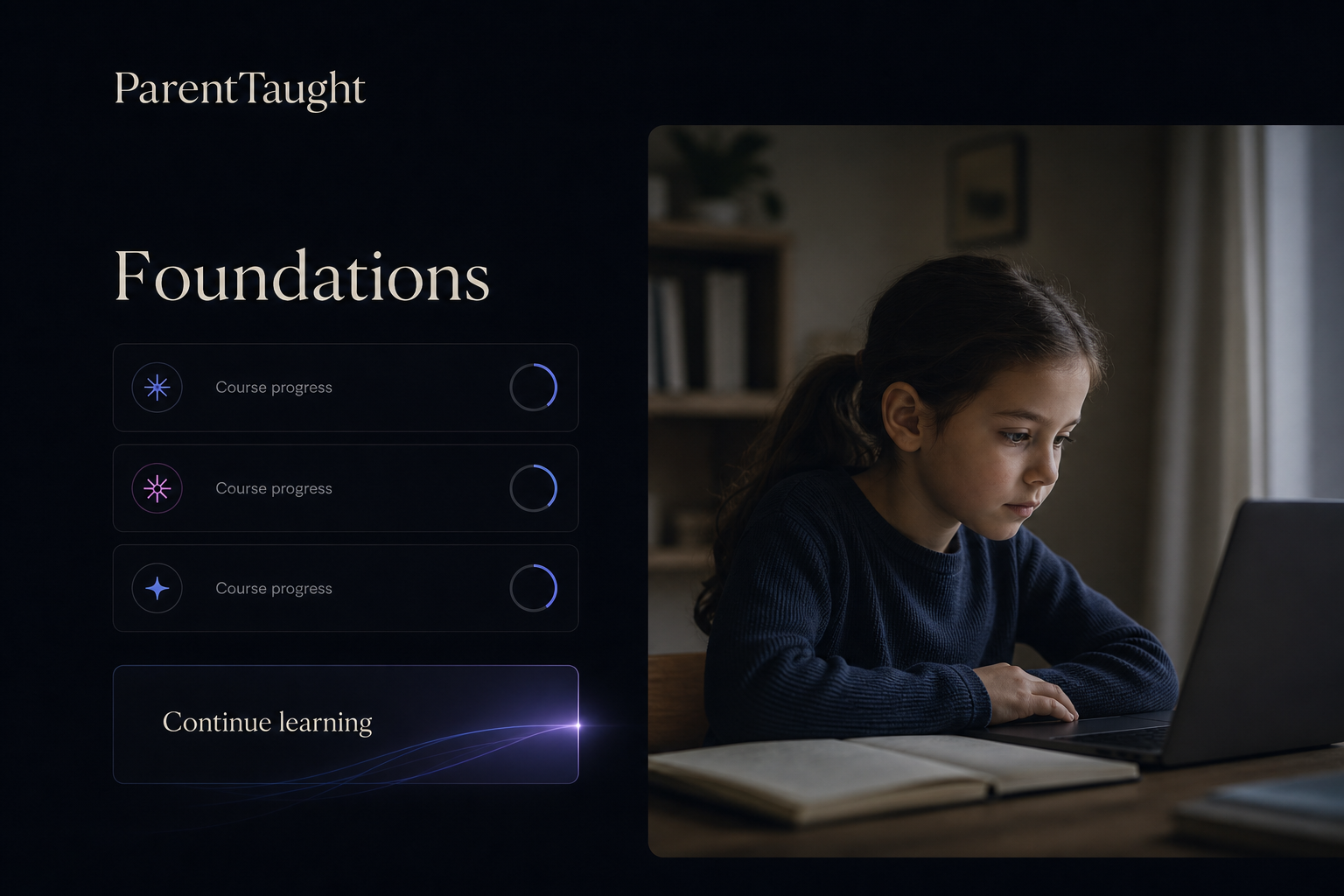 ParentTaught

Foundations

Course progress

Course progress

Course progress

Continue learning